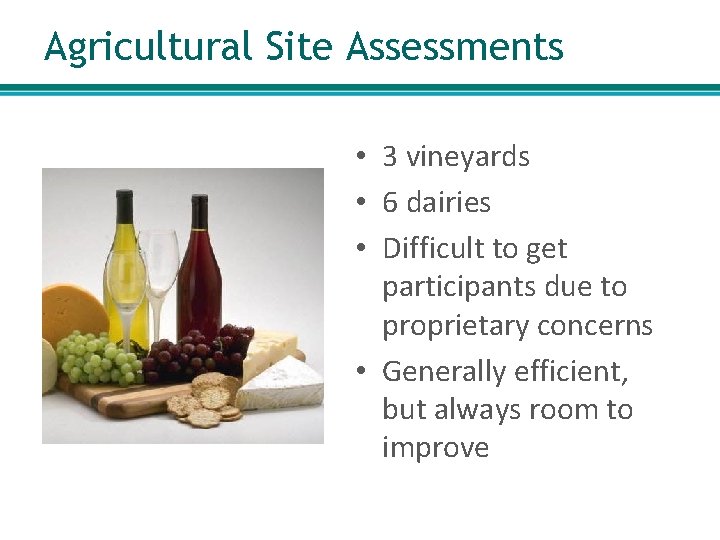 Agricultural Site Assessments

• 3 vineyards
• 6 dairies
• Difficult to get participants due to proprietary concerns
• Generally efficient, but always room to improve